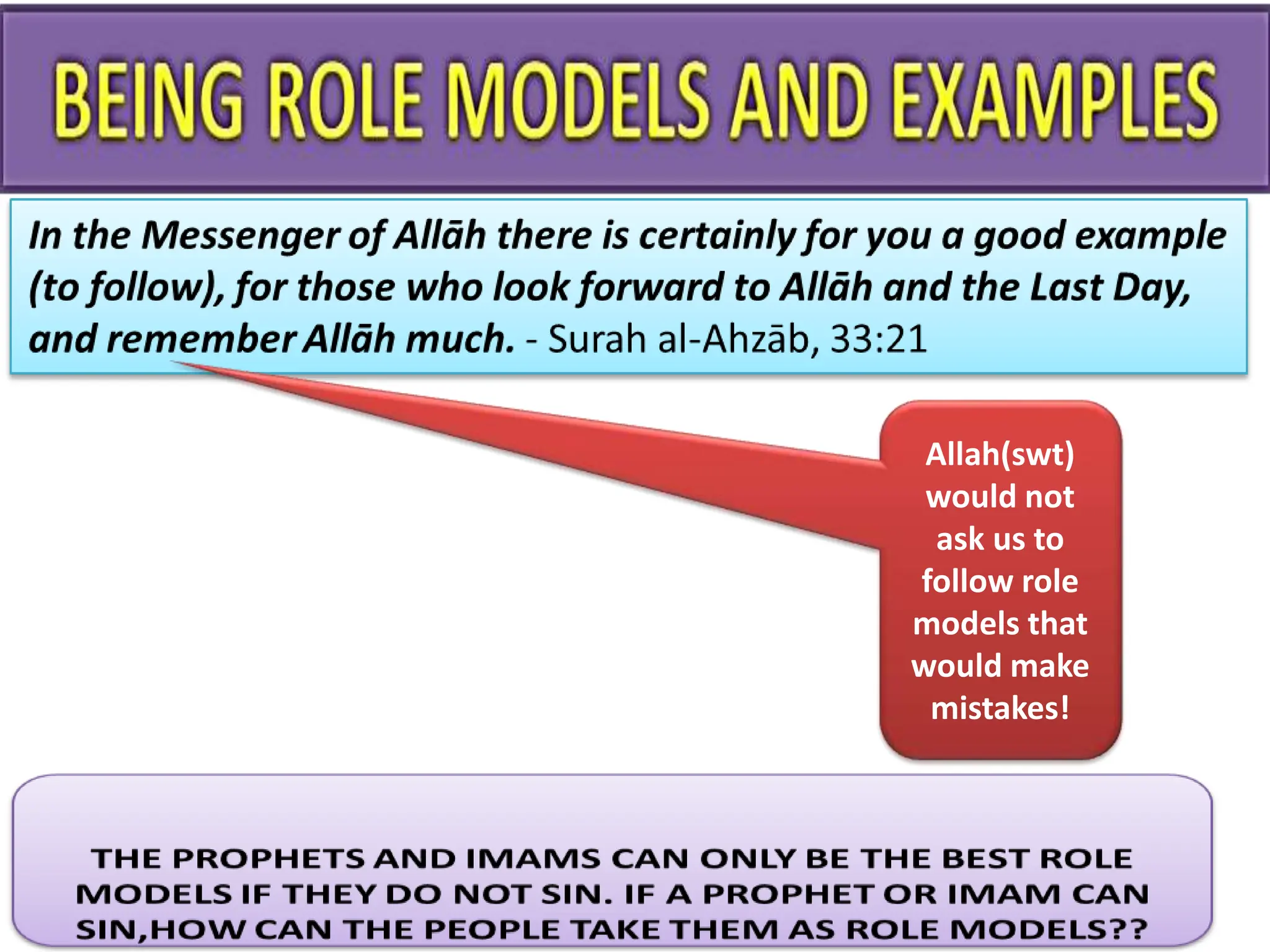 BEING ROLE MODELS AND EXAMPLES

In the Messenger of Allāh there is certainly for you a good example (to follow), for those who look forward to Allāh and the Last Day, and remember Allāh much. - Surah al-Ahzāb, 33:21

Allah(swt) would not ask us to follow role models that would make mistakes!

THE PROPHETS AND IMAMS CAN ONLY BE THE BEST ROLE MODELS IF THEY DO NOT SIN. IF A PROPHET OR IMAM CAN SIN,HOW CAN THE PEOPLE TAKE THEM AS ROLE MODELS??